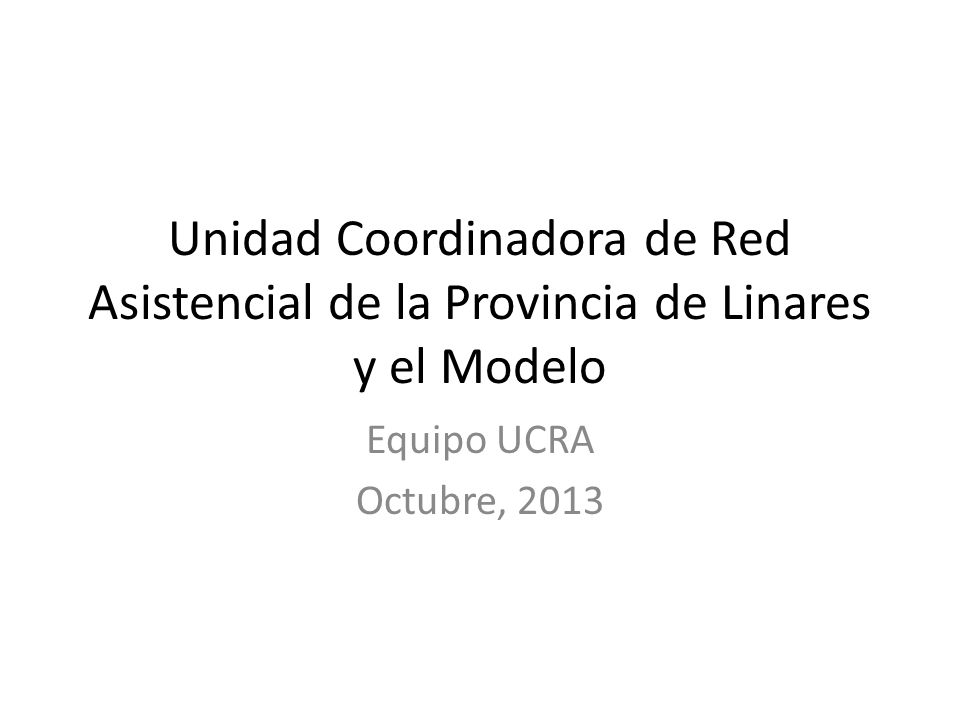 Unidad Coordinadora de Red Asistencial de la Provincia de Linares y el Modelo

Equipo UCRA

Octubre, 2013